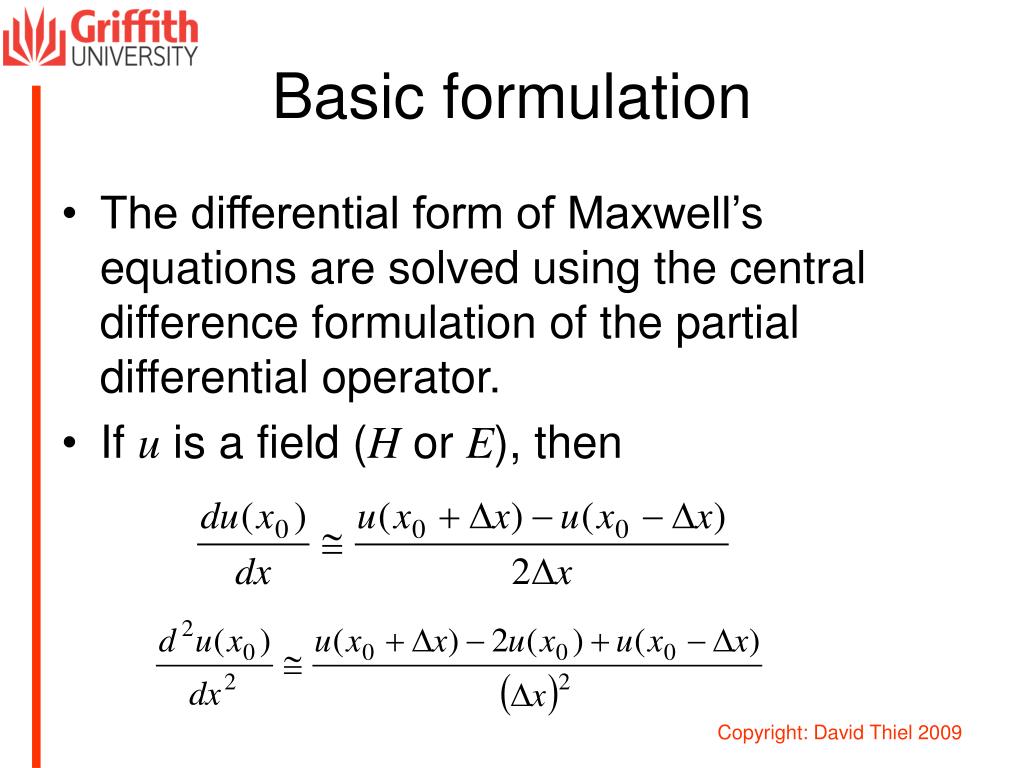 Griffith UNIVERSITY

Basic formulation

• The differential form of Maxwell's equations are solved using the central difference formulation of the partial differential operator.

• If $u$ is a field ($H$ or $E$), then

$\frac{du(x_0)}{dx} \cong \frac{u(x_0 + \Delta x) - u(x_0 - \Delta x)}{2\Delta x}$

$\frac{d^2u(x_0)}{dx^2} \cong \frac{u(x_0 + \Delta x) - 2u(x_0) + u(x_0 - \Delta x)}{(\Delta x)^2}$

Copyright: David Thiel 2009